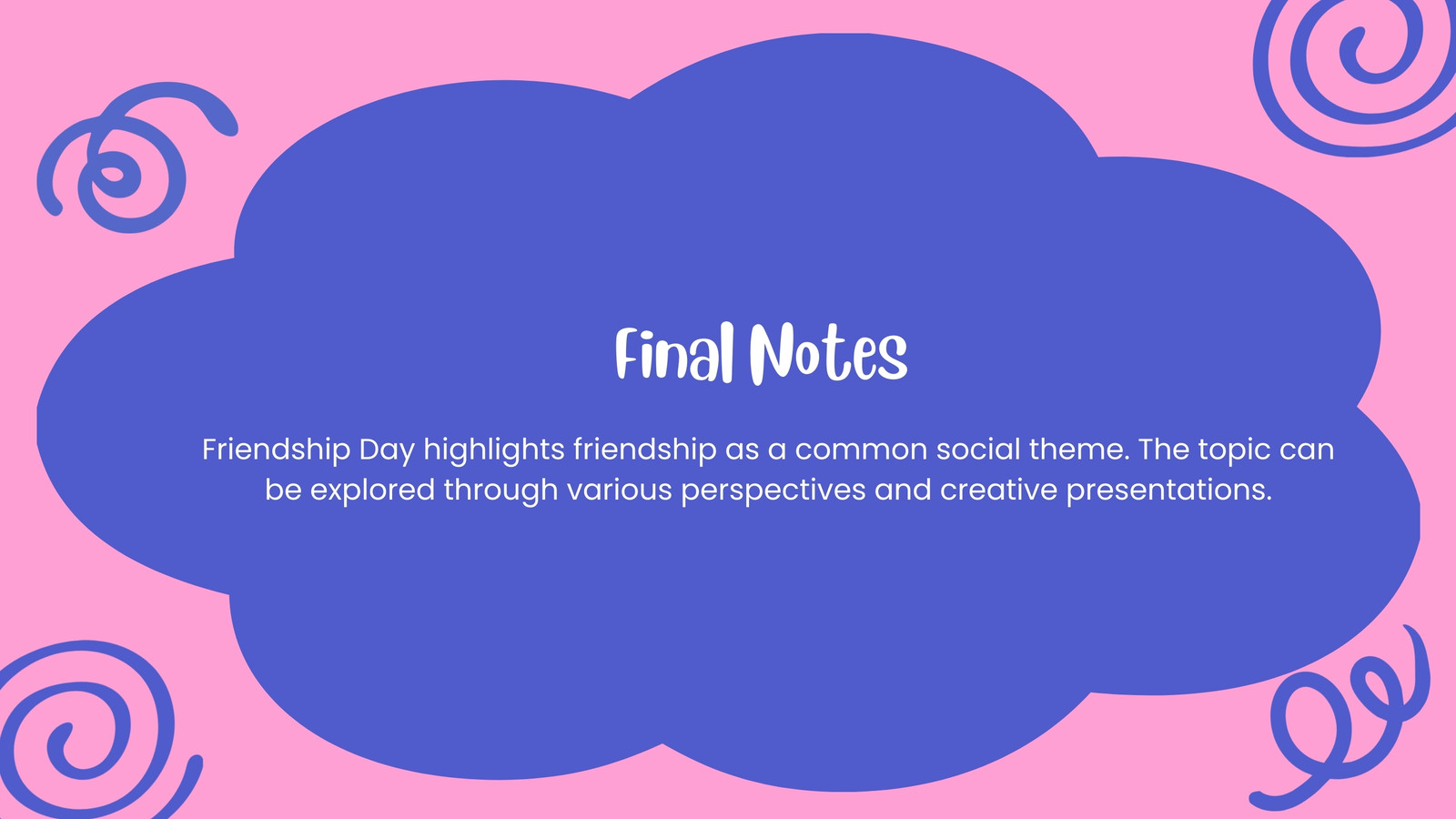 Final Notes

Friendship Day highlights friendship as a common social theme. The topic can be explored through various perspectives and creative presentations.